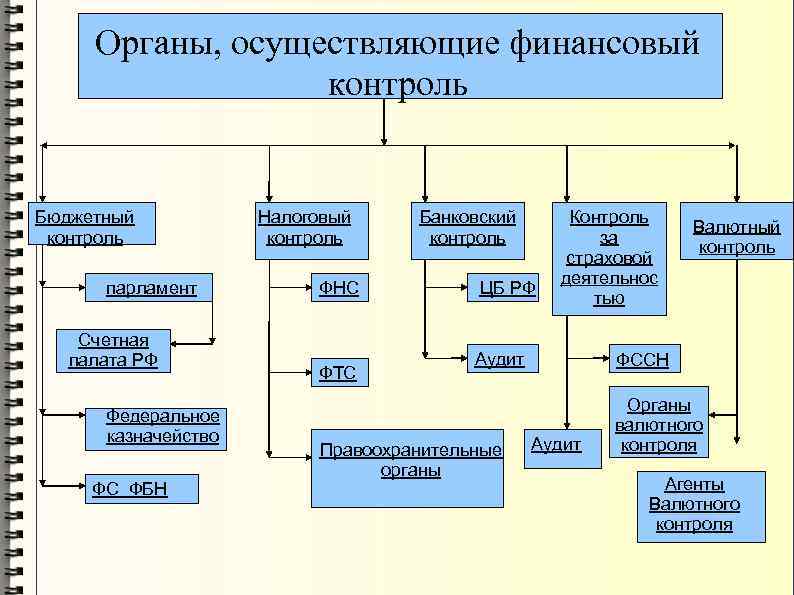 Органы, осуществляющие финансовый контроль

Бюджетный контроль

парламент

Счетная палата РФ

Федеральное казначейство

ФС ФБН

Налоговый контроль

ФНС

ФТС

Правоохранительные органы

Банковский контроль

ЦБ РФ

Аудит

Контроль за страховой деятельностью

ФССН

Аудит

Валютный контроль

Органы валютного контроля

Агенты Валютного контроля